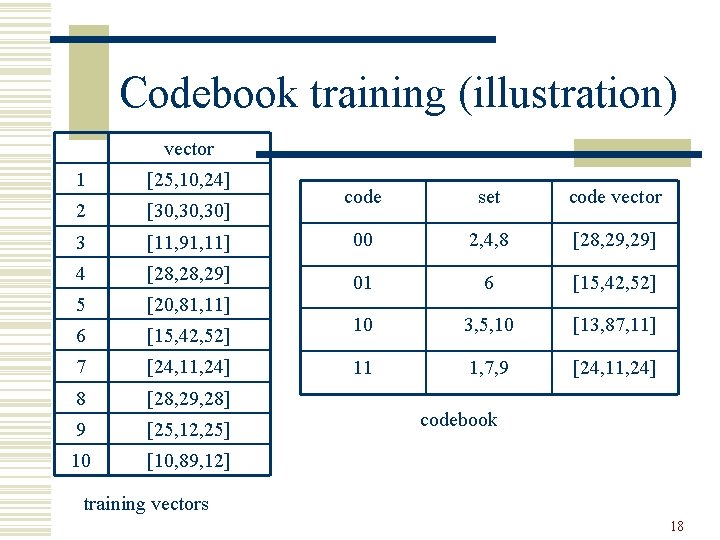 Codebook training (illustration)

| | vector |
|---|---|
| 1 | [25,10,24] |
| 2 | [30,30,30] |
| 3 | [11,91,11] |
| 4 | [28,28,29] |
| 5 | [20,81,11] |
| 6 | [15,42,52] |
| 7 | [24,11,24] |
| 8 | [28,29,28] |
| 9 | [25,12,25] |
| 10 | [10,89,12] |

training vectors

| code | set | code vector |
|---|---|---|
| 00 | 2,4,8 | [28,29,29] |
| 01 | 6 | [15,42,52] |
| 10 | 3,5,10 | [13,87,11] |
| 11 | 1,7,9 | [24,11,24] |

codebook

18